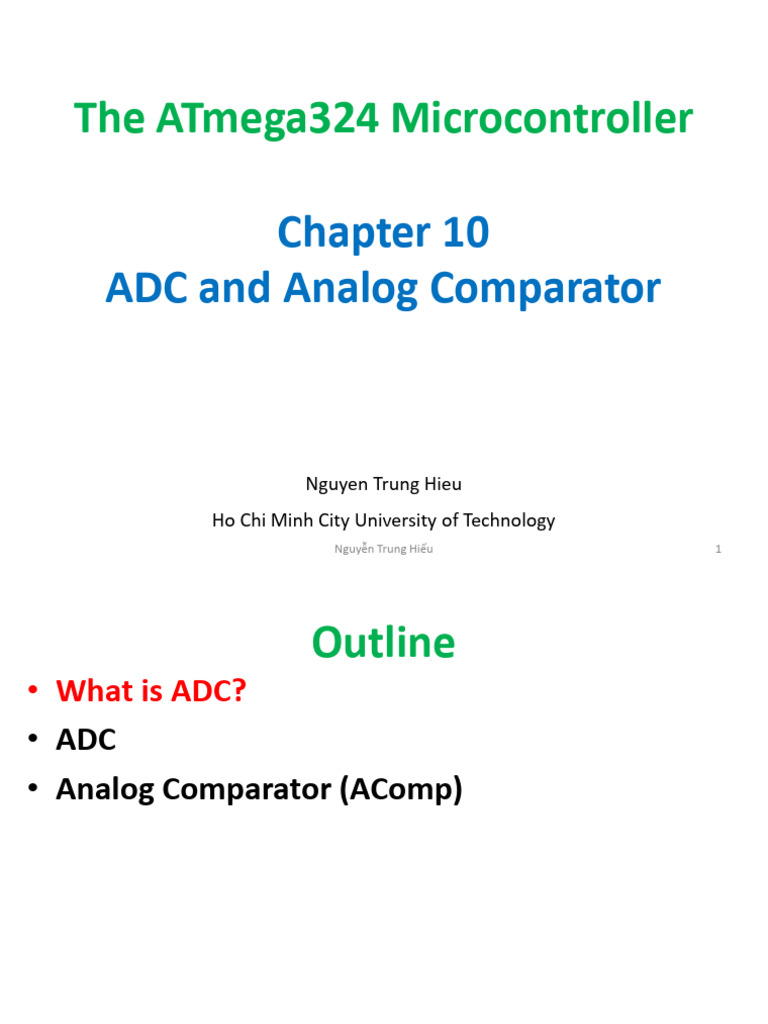 The ATmega324 Microcontroller

Chapter 10
ADC and Analog Comparator

Nguyen Trung Hieu
Ho Chi Minh City University of Technology

Nguyễn Trung Hiếu 1

Outline

• What is ADC?
• ADC
• Analog Comparator (AComp)